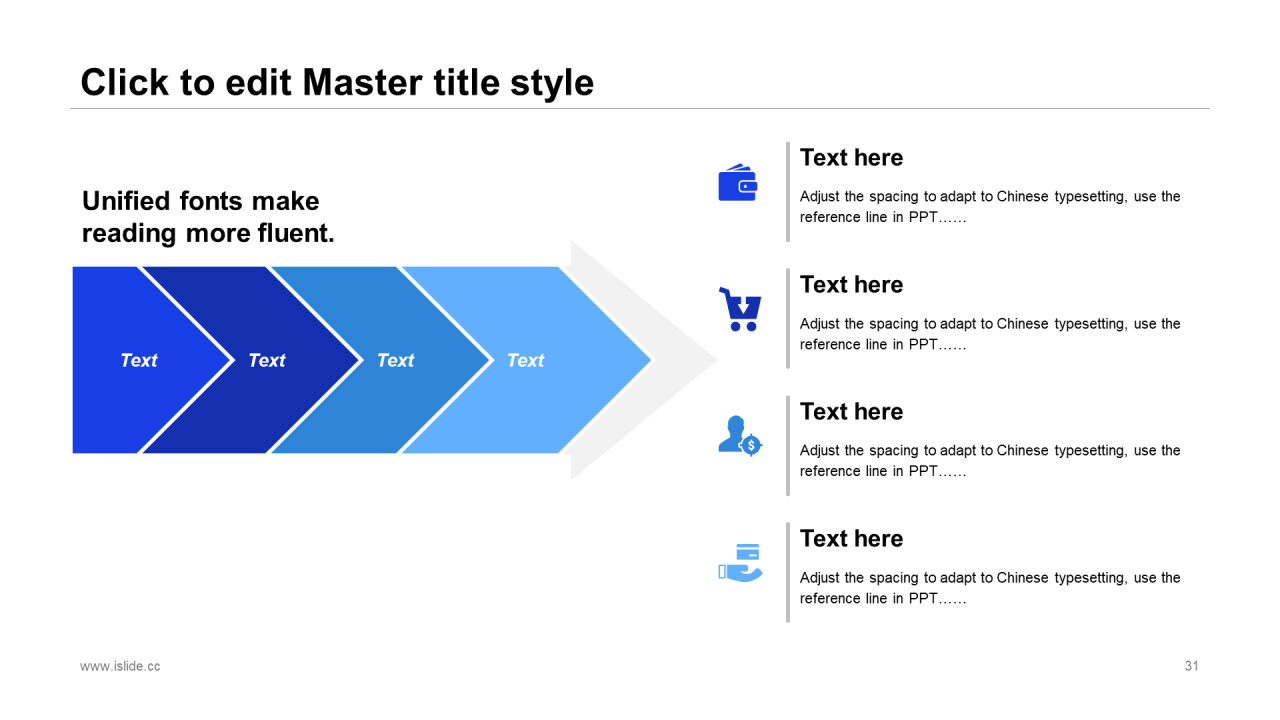 Click to edit Master title style

Unified fonts make reading more fluent.

Text

Text

Text

Text

Text here

Adjust the spacing to adapt to Chinese typesetting, use the reference line in PPT……

Text here

Adjust the spacing to adapt to Chinese typesetting, use the reference line in PPT……

Text here

Adjust the spacing to adapt to Chinese typesetting, use the reference line in PPT……

Text here

Adjust the spacing to adapt to Chinese typesetting, use the reference line in PPT……

www.islide.cc

31